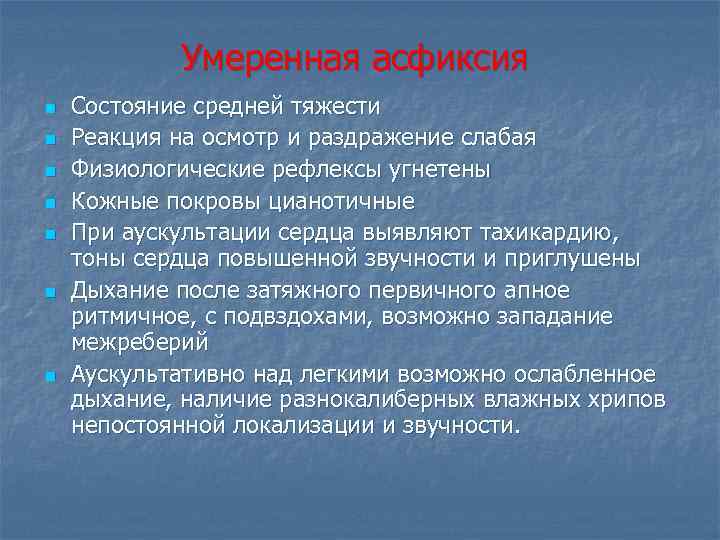 Умеренная асфиксия

- Состояние средней тяжести
- Реакция на осмотр и раздражение слабая
- Физиологические рефлексы угнетены
- Кожные покровы цианотичные
- При аускультации сердца выявляют тахикардию, тоны сердца повышенной звучности и приглушены
- Дыхание после затяжного первичного апное ритмичное, с подвздохами, возможно западание межреберий
- Аускультативно над легкими возможно ослабленное дыхание, наличие разнокалиберных влажных хрипов непостоянной локализации и звучности.